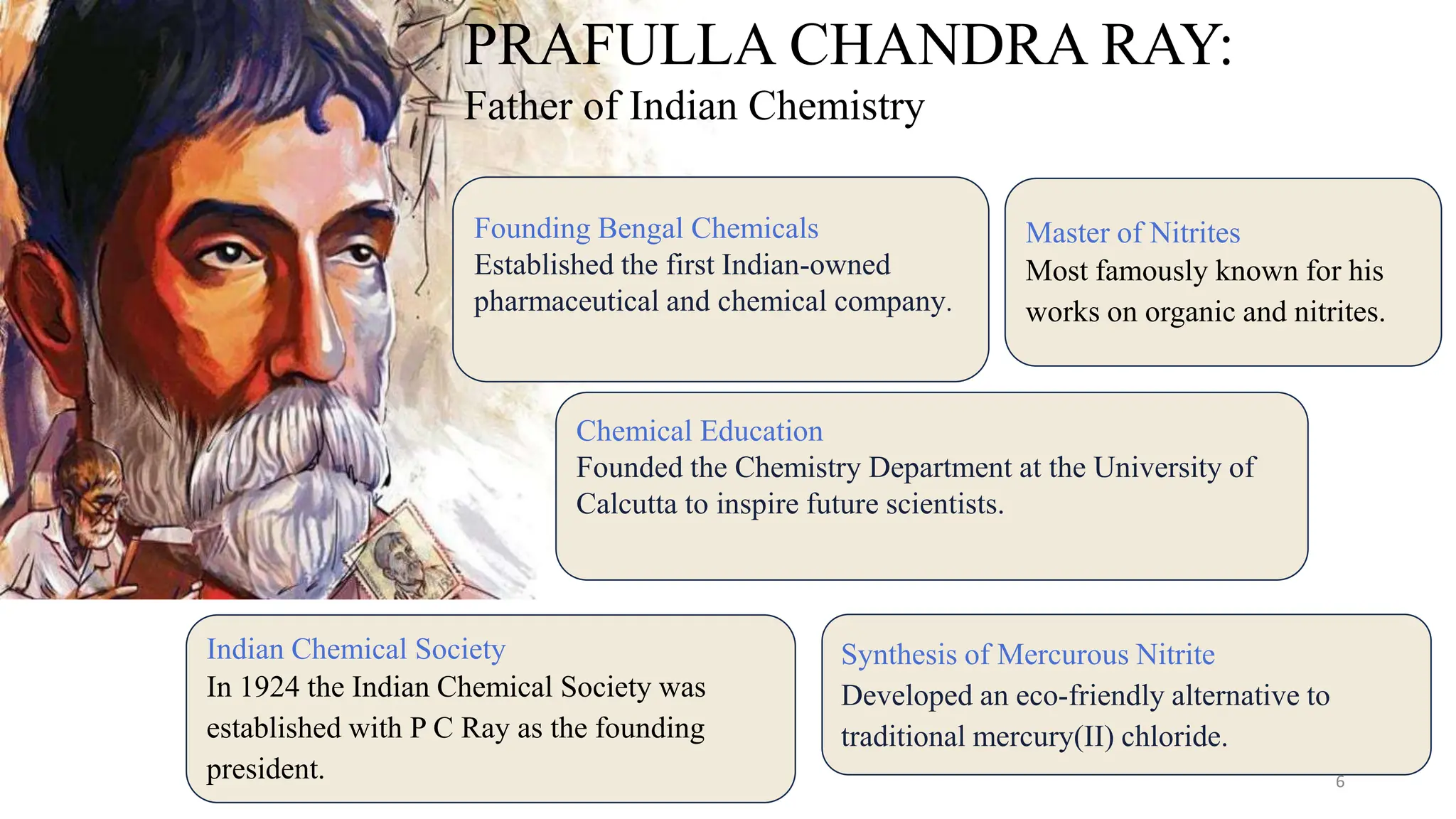 PRAFULLA CHANDRA RAY:
Father of Indian Chemistry

Founding Bengal Chemicals
Established the first Indian-owned pharmaceutical and chemical company.

Master of Nitrites
Most famously known for his works on organic and nitrites.

Chemical Education
Founded the Chemistry Department at the University of Calcutta to inspire future scientists.

Indian Chemical Society
In 1924 the Indian Chemical Society was established with P C Ray as the founding president.

Synthesis of Mercurous Nitrite
Developed an eco-friendly alternative to traditional mercury(II) chloride.

6